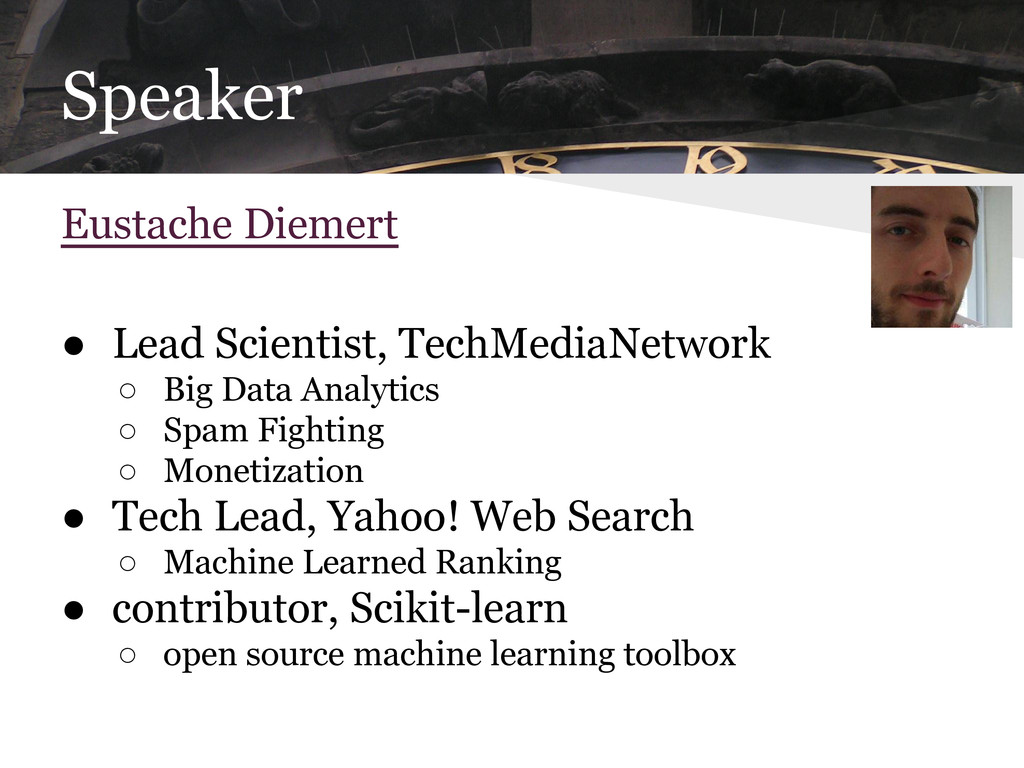 Speaker

Eustache Diemert

● Lead Scientist, TechMediaNetwork
  ○ Big Data Analytics
  ○ Spam Fighting
  ○ Monetization
● Tech Lead, Yahoo! Web Search
  ○ Machine Learned Ranking
● contributor, Scikit-learn
  ○ open source machine learning toolbox